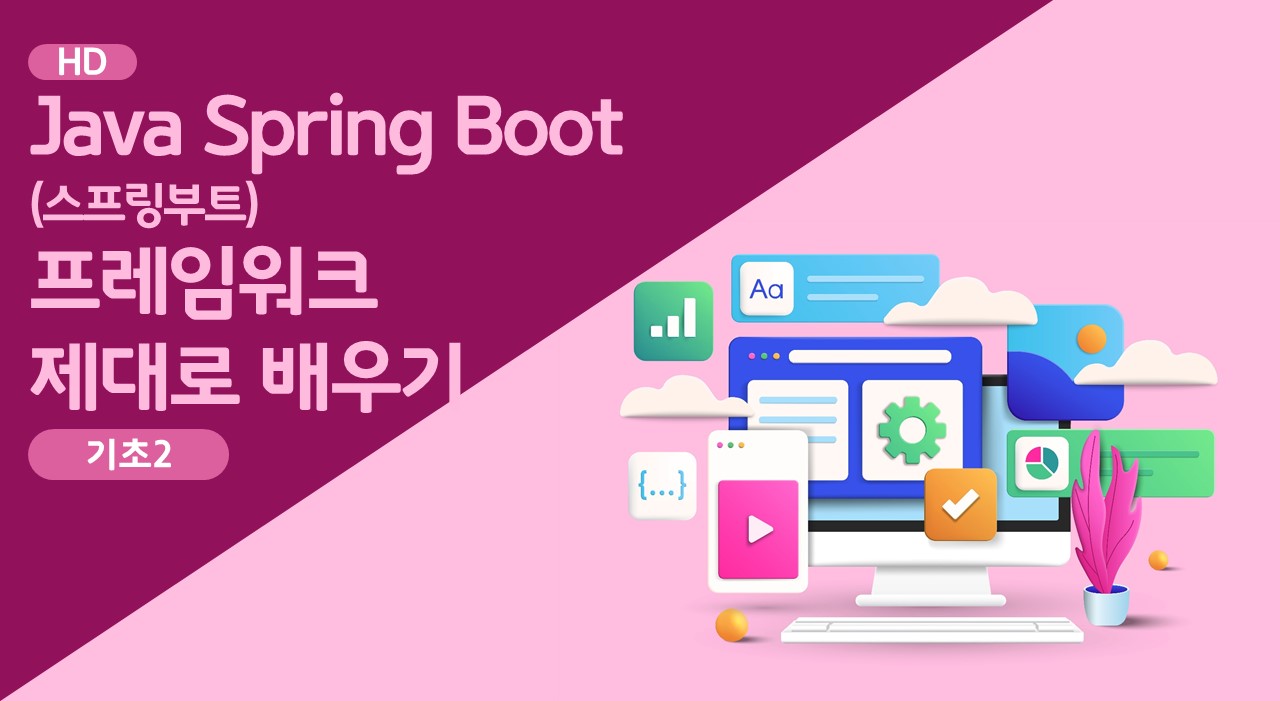 HD

Java Spring Boot (스프링부트) 프레임워크 제대로 배우기

기초2

Aa

{...}